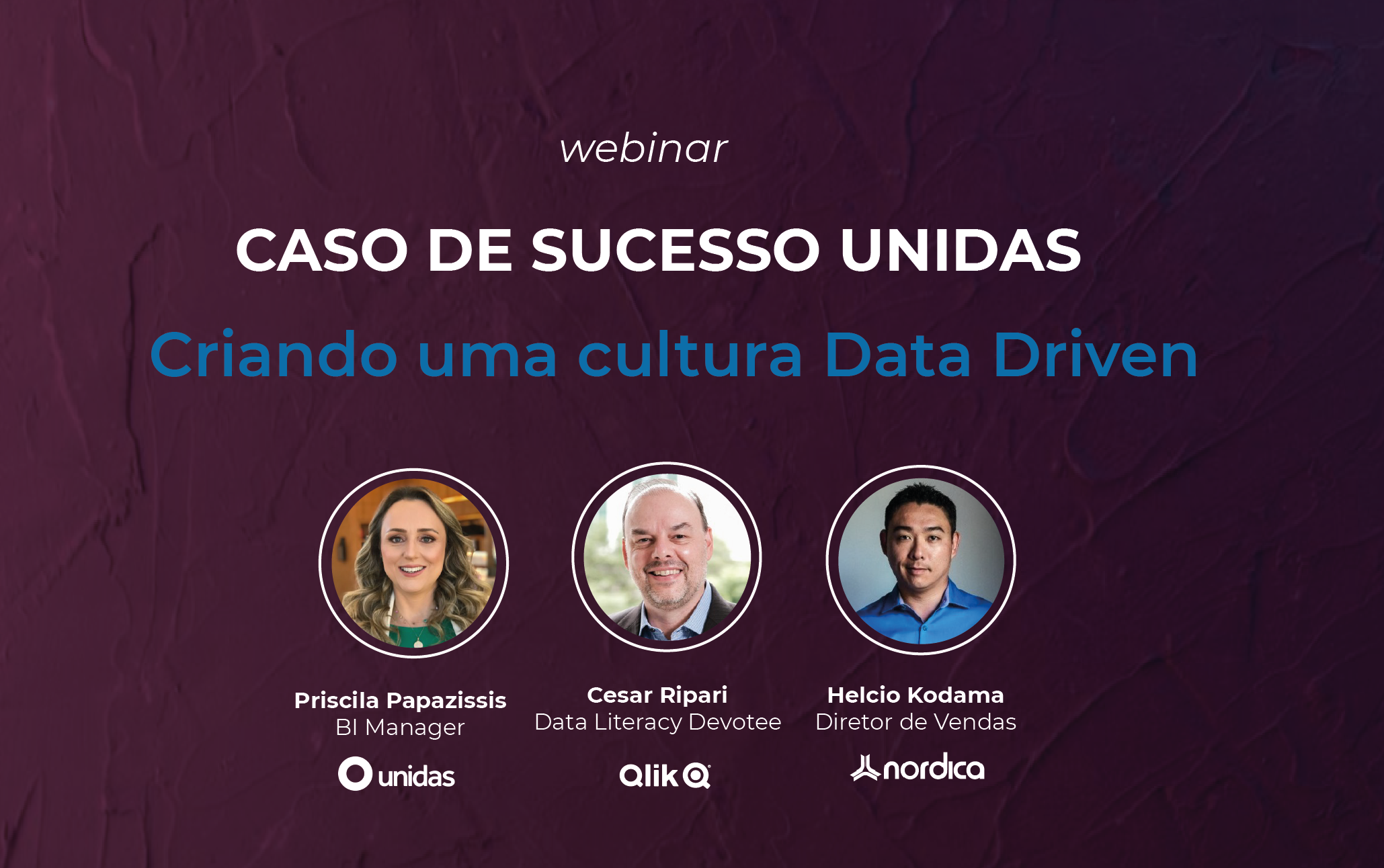 webinar

CASO DE SUCESSO UNIDAS

Criando uma cultura Data Driven

Priscila Papazissis
BI Manager
unidas

Cesar Ripari
Data Literacy Devotee
Qlik

Helcio Kodama
Diretor de Vendas
nordica